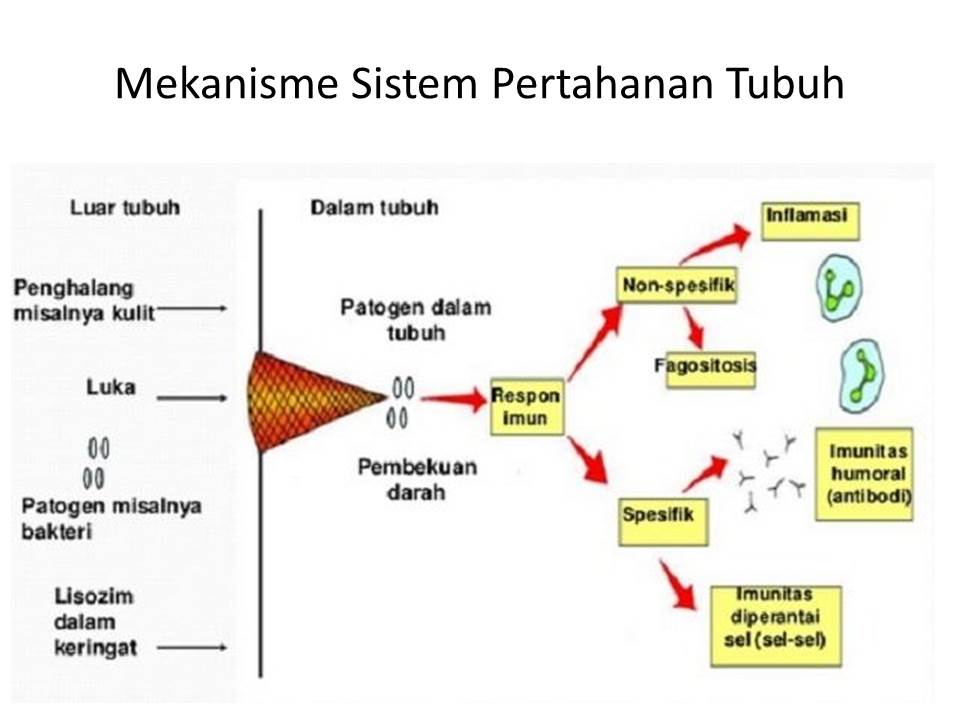 Mekanisme Sistem Pertahanan Tubuh

Luar tubuh

Penghalang misalnya kulit

Luka

Patogen misalnya bakteri

Lisozim dalam keringat

Dalam tubuh

Patogen dalam tubuh

Pembekuan darah

Respon imun

Non-spesifik

Inflamasi

Fagositosis

Spesifik

Imunitas humoral (antibodi)

Imunitas diperantai sel (sel-sel)